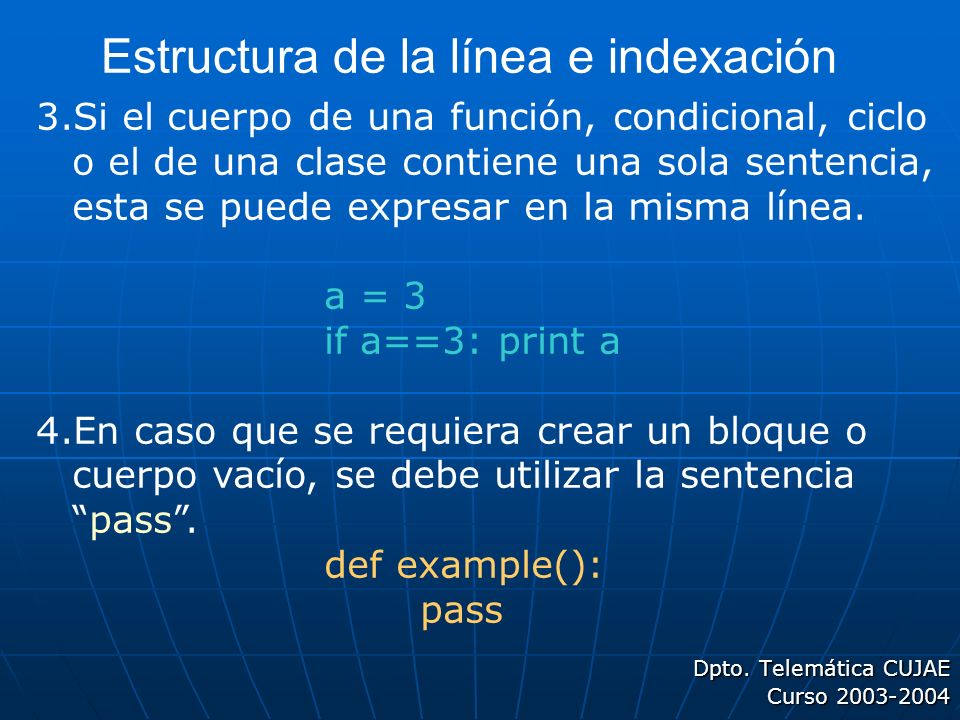 Estructura de la línea e indexación

3.Si el cuerpo de una función, condicional, ciclo o el de una clase contiene una sola sentencia, esta se puede expresar en la misma línea.

a = 3
if a==3: print a

4.En caso que se requiera crear un bloque o cuerpo vacío, se debe utilizar la sentencia “pass”.

def example():
pass

Dpto. Telemática CUJAE
Curso 2003-2004